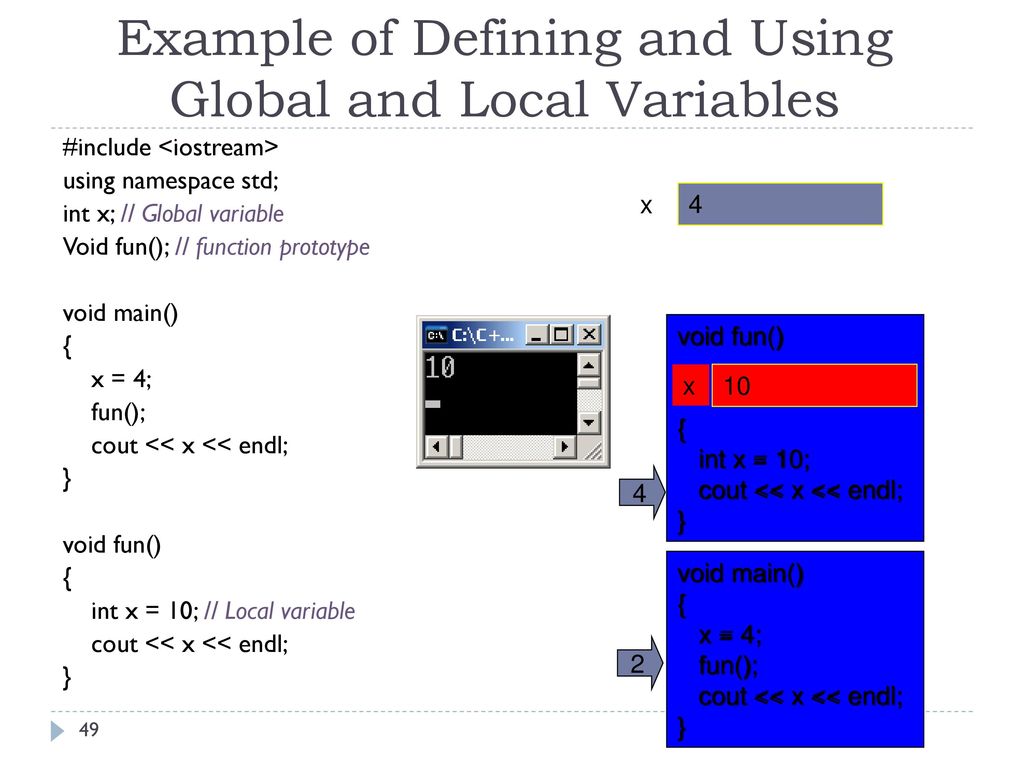 Example of Defining and Using Global and Local Variables

#include <iostream>
using namespace std;
int x; // Global variable
Void fun(); // function prototype

void main()
{
x = 4;
fun();
cout << x << endl;
}

void fun()
{
int x = 10; // Local variable
cout << x << endl;
}

x 4

C:\C+...
10

void fun()
x 10
{
int x = 10;
cout << x << endl;
}
4

void main()
{
x = 4;
fun();
cout << x << endl;
}
2

49